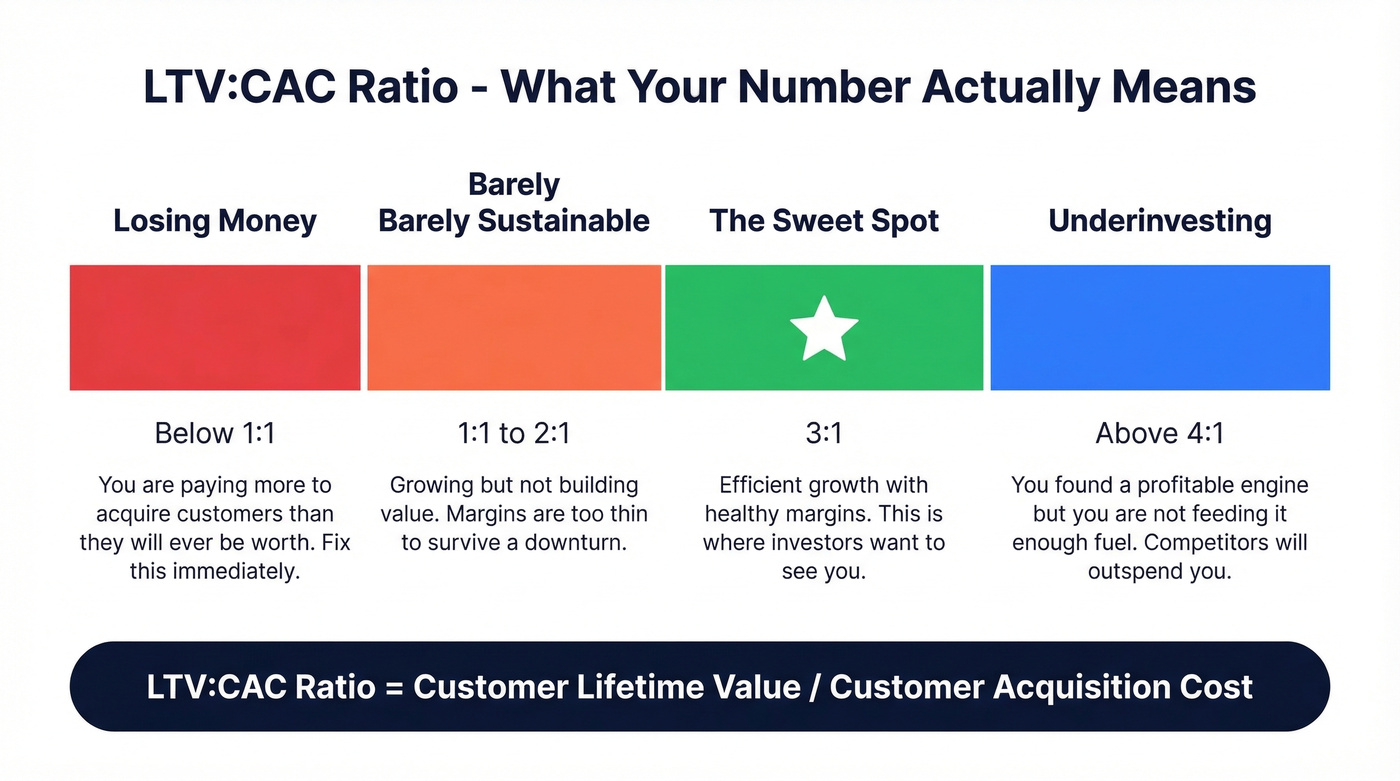 LTV:CAC Ratio - What Your Number Actually Means

Losing Money

Below 1:1

You are paying more to acquire customers than they will ever be worth. Fix this immediately.

Barely
Barely Sustainable

1:1 to 2:1

Growing but not building value. Margins are too thin to survive a downturn.

The Sweet Spot

3:1

Efficient growth with healthy margins. This is where investors want to see you.

Underinvesting

Above 4:1

You found a profitable engine but you are not feeding it enough fuel. Competitors will outspend you.

LTV:CAC Ratio = Customer Lifetime Value / Customer Acquisition Cost